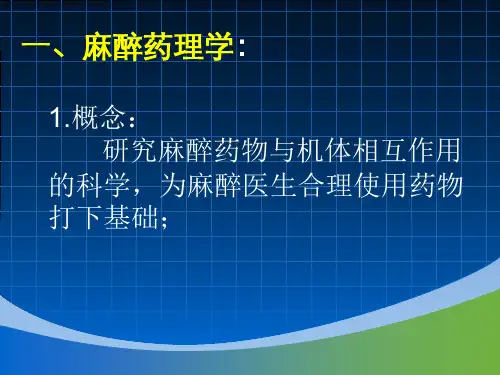 一、麻醉药理学：

1.概念：

研究麻醉药物与机体相互作用的科学，为麻醉医生合理使用药物打下基础；